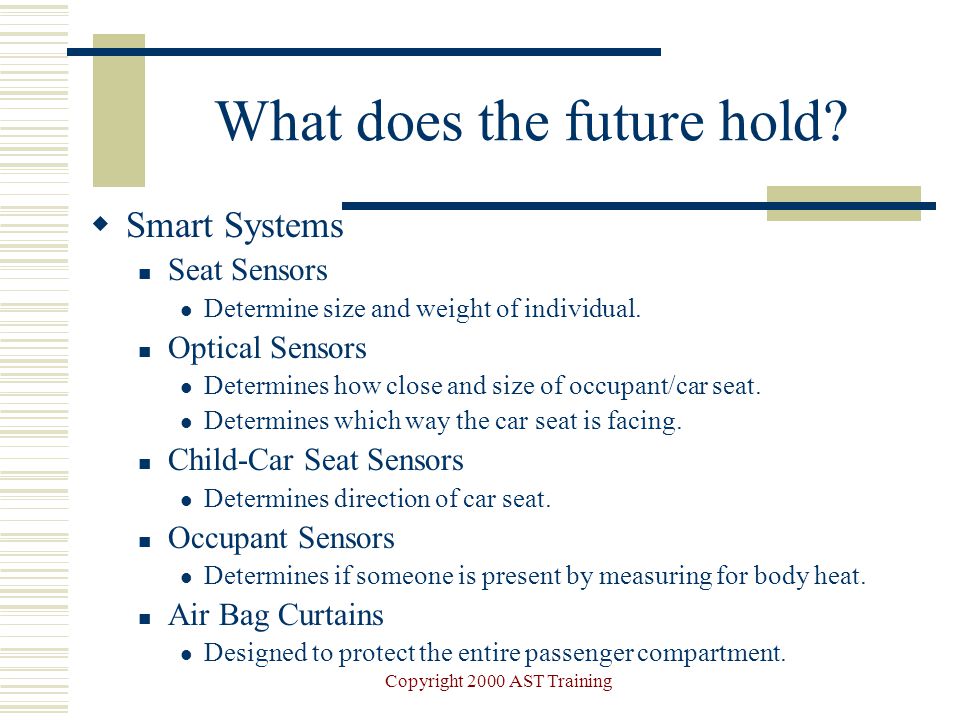 What does the future hold?

- Smart Systems
  - Seat Sensors
    - Determine size and weight of individual.
  - Optical Sensors
    - Determines how close and size of occupant/car seat.
    - Determines which way the car seat is facing.
  - Child-Car Seat Sensors
    - Determines direction of car seat.
  - Occupant Sensors
    - Determines if someone is present by measuring for body heat.
  - Air Bag Curtains
    - Designed to protect the entire passenger compartment.

Copyright 2000 AST Training